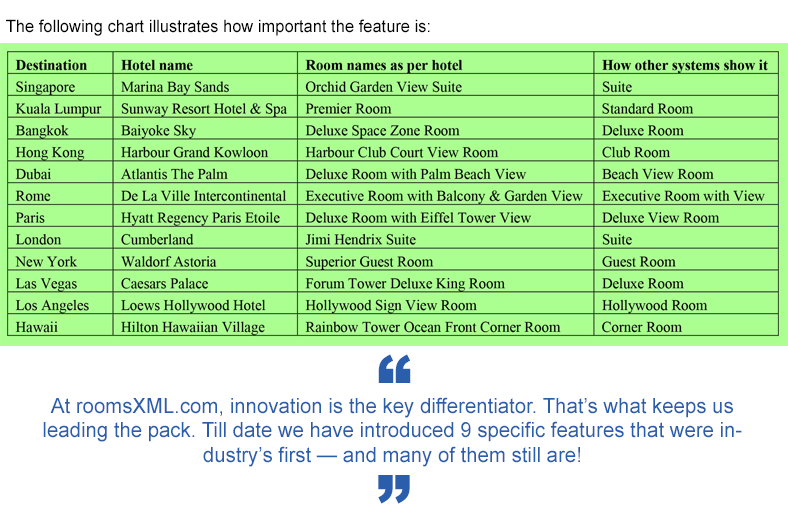 The following chart illustrates how important the feature is:

| Destination | Hotel name | Room names as per hotel | How other systems show it |
|---|---|---|---|
| Singapore | Marina Bay Sands | Orchid Garden View Suite | Suite |
| Kuala Lumpur | Sunway Resort Hotel & Spa | Premier Room | Standard Room |
| Bangkok | Baiyoke Sky | Deluxe Space Zone Room | Deluxe Room |
| Hong Kong | Harbour Grand Kowloon | Harbour Club Court View Room | Club Room |
| Dubai | Atlantis The Palm | Deluxe Room with Palm Beach View | Beach View Room |
| Rome | De La Ville Intercontinental | Executive Room with Balcony & Garden View | Executive Room with View |
| Paris | Hyatt Regency Paris Etoile | Deluxe Room with Eiffel Tower View | Deluxe View Room |
| London | Cumberland | Jimi Hendrix Suite | Suite |
| New York | Waldorf Astoria | Superior Guest Room | Guest Room |
| Las Vegas | Caesars Palace | Forum Tower Deluxe King Room | Deluxe Room |
| Los Angeles | Loews Hollywood Hotel | Hollywood Sign View Room | Hollywood Room |
| Hawaii | Hilton Hawaiian Village | Rainbow Tower Ocean Front Corner Room | Corner Room |

“

At roomsXML.com, innovation is the key differentiator. That’s what keeps us leading the pack. Till date we have introduced 9 specific features that were industry’s first — and many of them still are!

”